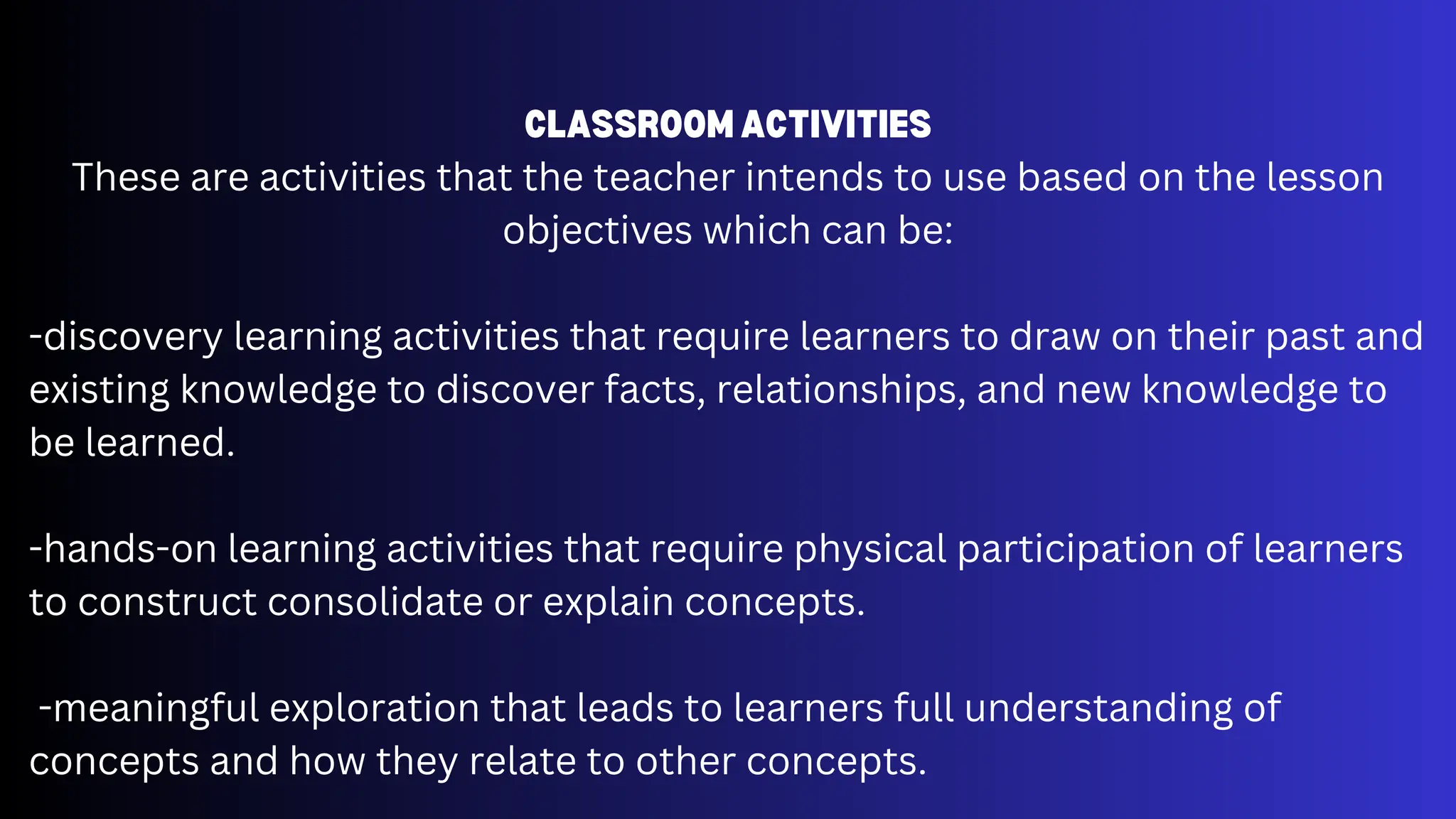 CLASSROOM ACTIVITIES
These are activities that the teacher intends to use based on the lesson objectives which can be:

-discovery learning activities that require learners to draw on their past and existing knowledge to discover facts, relationships, and new knowledge to be learned.

-hands-on learning activities that require physical participation of learners to construct consolidate or explain concepts.

-meaningful exploration that leads to learners full understanding of concepts and how they relate to other concepts.